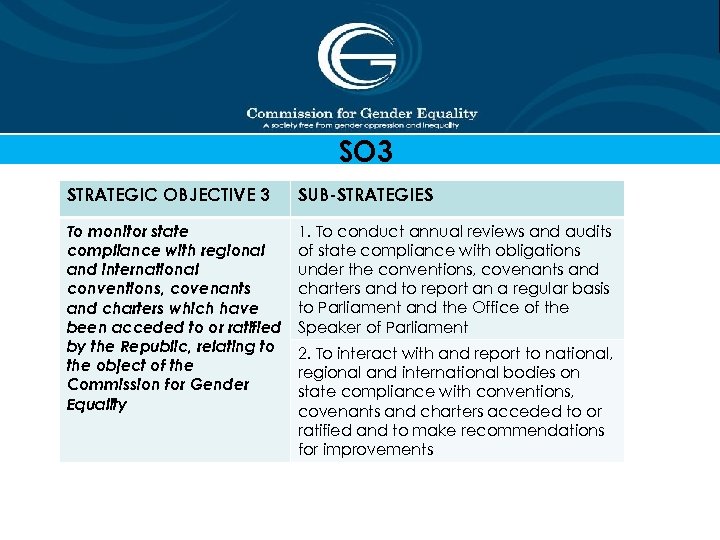 Commission for Gender Equality
A society free from gender oppression and inequality

SO3

| STRATEGIC OBJECTIVE 3 | SUB-STRATEGIES |
|---|---|
| To monitor state compliance with regional and international conventions, covenants and charters which have been acceded to or ratified by the Republic, relating to the object of the Commission for Gender Equality | 1. To conduct annual reviews and audits of state compliance with obligations under the conventions, covenants and charters and to report an a regular basis to Parliament and the Office of the Speaker of Parliament |
| | 2. To interact with and report to national, regional and international bodies on state compliance with conventions, covenants and charters acceded to or ratified and to make recommendations for improvements |